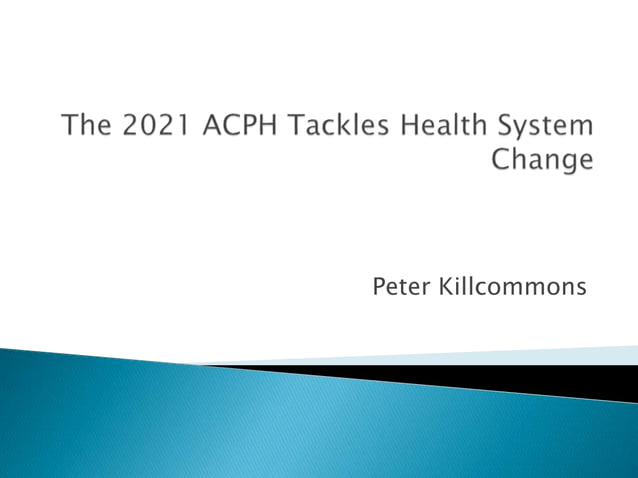 The 2021 ACPH Tackles Health System Change

Peter Killcommons